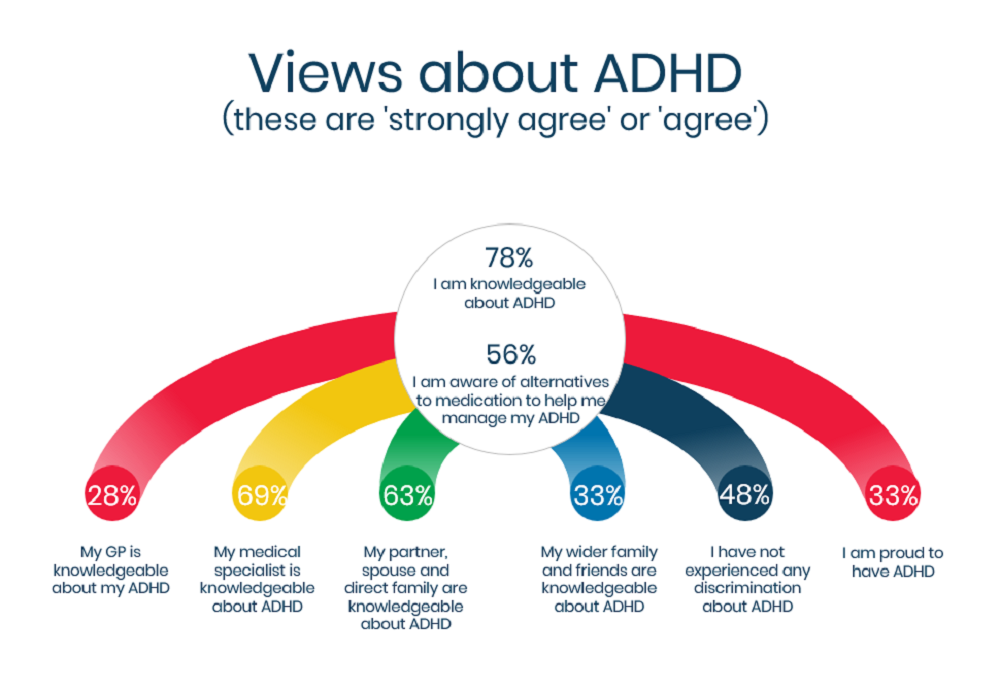 Views about ADHD
(these are 'strongly agree' or 'agree')

78%
I am knowledgeable about ADHD

56%
I am aware of alternatives to medication to help me manage my ADHD

28%
My GP is knowledgeable about my ADHD

69%
My medical specialist is knowledgeable about ADHD

63%
My partner, spouse and direct family are knowledgeable about ADHD

33%
My wider family and friends are knowledgeable about ADHD

48%
I have not experienced any discrimination about ADHD

33%
I am proud to have ADHD